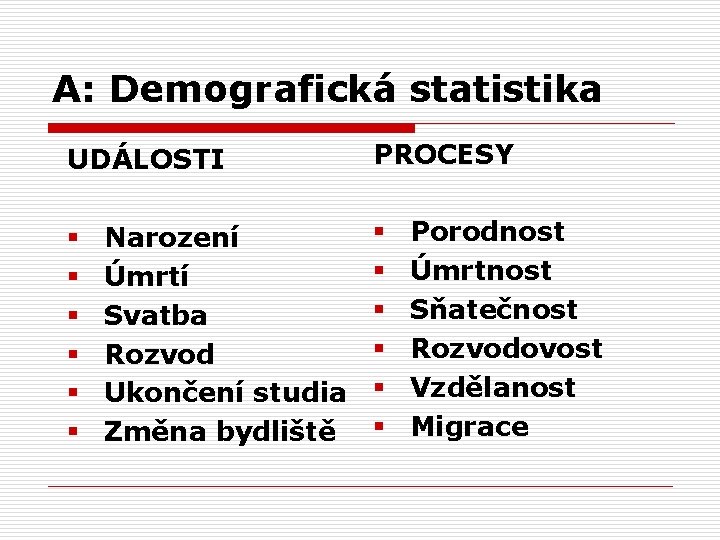 A: Demografická statistika

UDÁLOSTI

- Narození
- Úmrtí
- Svatba
- Rozvod
- Ukončení studia
- Změna bydliště

PROCESY

- Porodnost
- Úmrtnost
- Sňatečnost
- Rozvodovost
- Vzdělanost
- Migrace